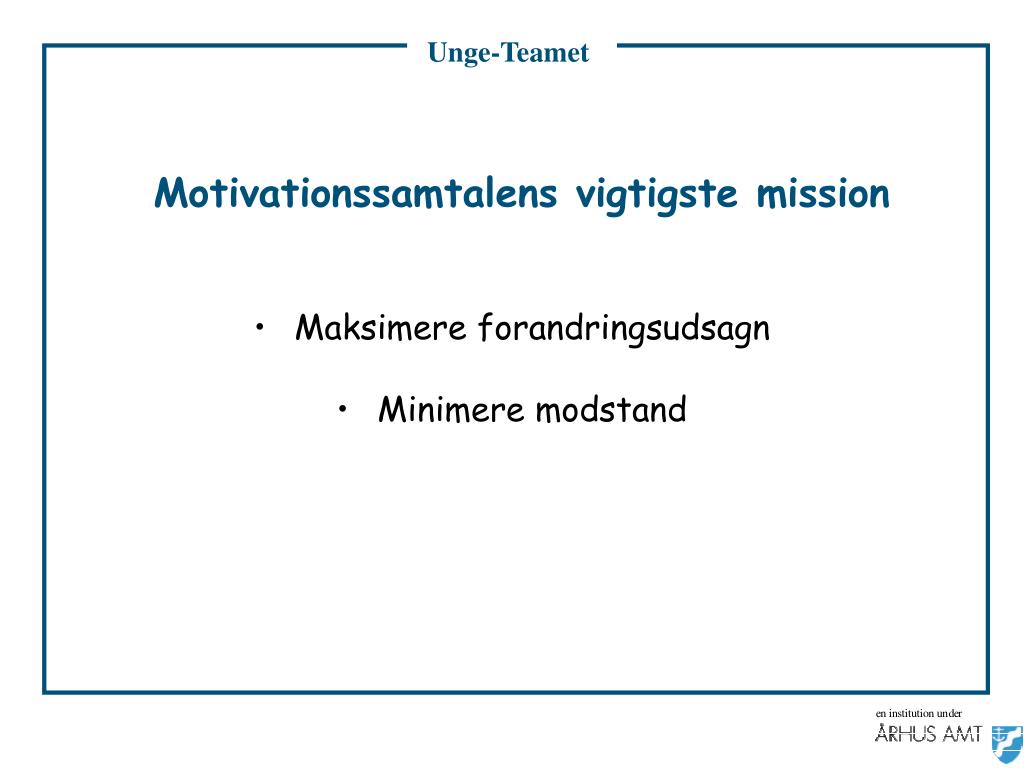 Unge-Teamet

Motivationssamtalens vigtigste mission

• Maksimere forandringsudsagn

• Minimere modstand

en institution under
ÅRHUS AMT